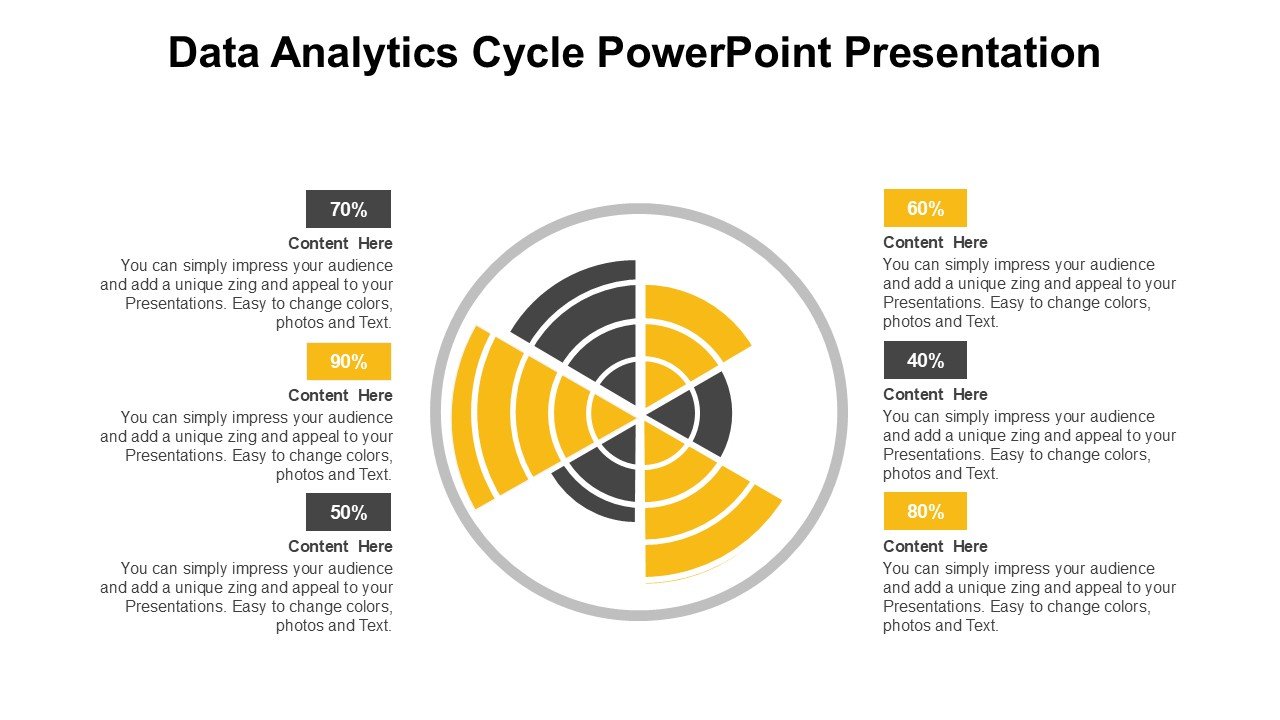 Data Analytics Cycle PowerPoint Presentation

70%

Content Here

You can simply impress your audience and add a unique zing and appeal to your Presentations. Easy to change colors, photos and Text.

90%

Content Here

You can simply impress your audience and add a unique zing and appeal to your Presentations. Easy to change colors, photos and Text.

50%

Content Here

You can simply impress your audience and add a unique zing and appeal to your Presentations. Easy to change colors, photos and Text.

60%

Content Here

You can simply impress your audience and add a unique zing and appeal to your Presentations. Easy to change colors, photos and Text.

40%

Content Here

You can simply impress your audience and add a unique zing and appeal to your Presentations. Easy to change colors, photos and Text.

80%

Content Here

You can simply impress your audience and add a unique zing and appeal to your Presentations. Easy to change colors, photos and Text.